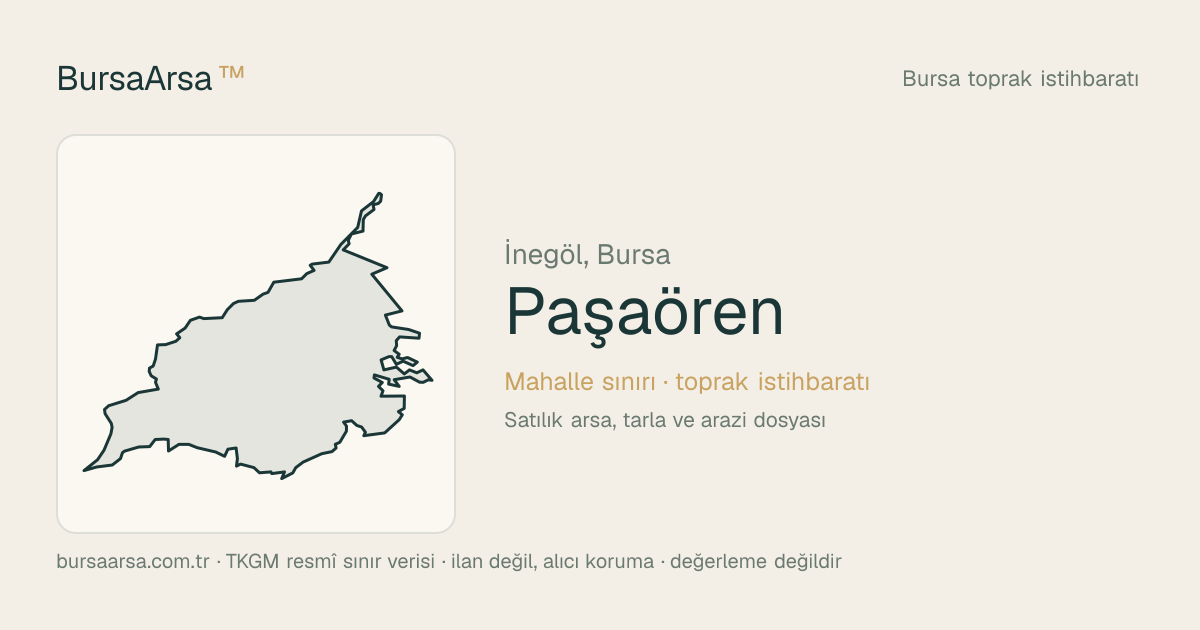 BursaArsa ™

Bursa toprak istihbaratı

İnegöl, Bursa

Paşaören

Mahalle sınırı · toprak istihbaratı

Satılık arsa, tarla ve arazi dosyası

bursaarsa.com.tr · TKGM resmî sınır verisi · ilan değil, alıcı koruma · değerleme değildir